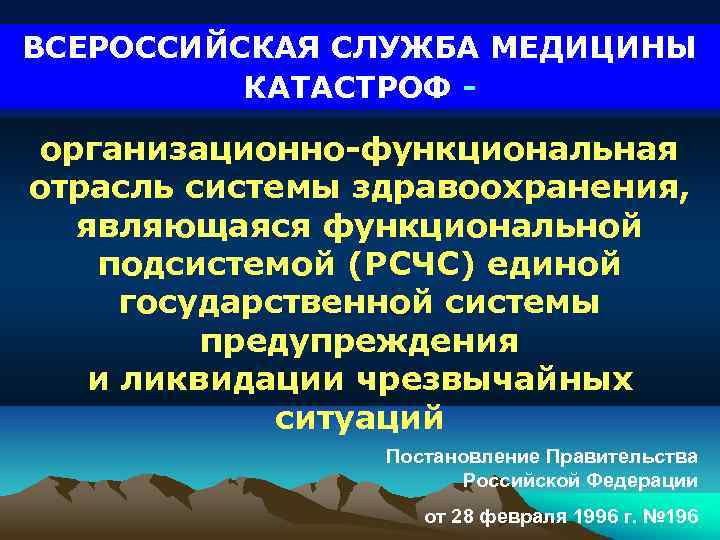 ВСЕРОССИЙСКАЯ СЛУЖБА МЕДИЦИНЫ КАТАСТРОФ -

организационно-функциональная отрасль системы здравоохранения, являющаяся функциональной подсистемой (РСЧС) единой государственной системы предупреждения и ликвидации чрезвычайных ситуаций

Постановление Правительства Российской Федерации

от 28 февраля 1996 г. №196